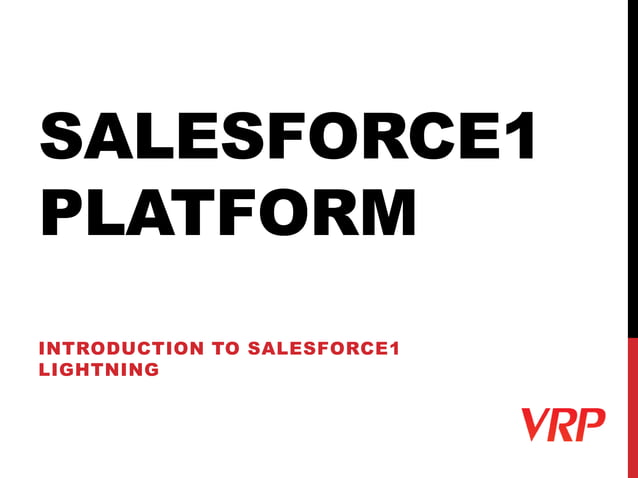 SALESFORCE1 PLATFORM

INTRODUCTION TO SALESFORCE1 LIGHTNING

VRP